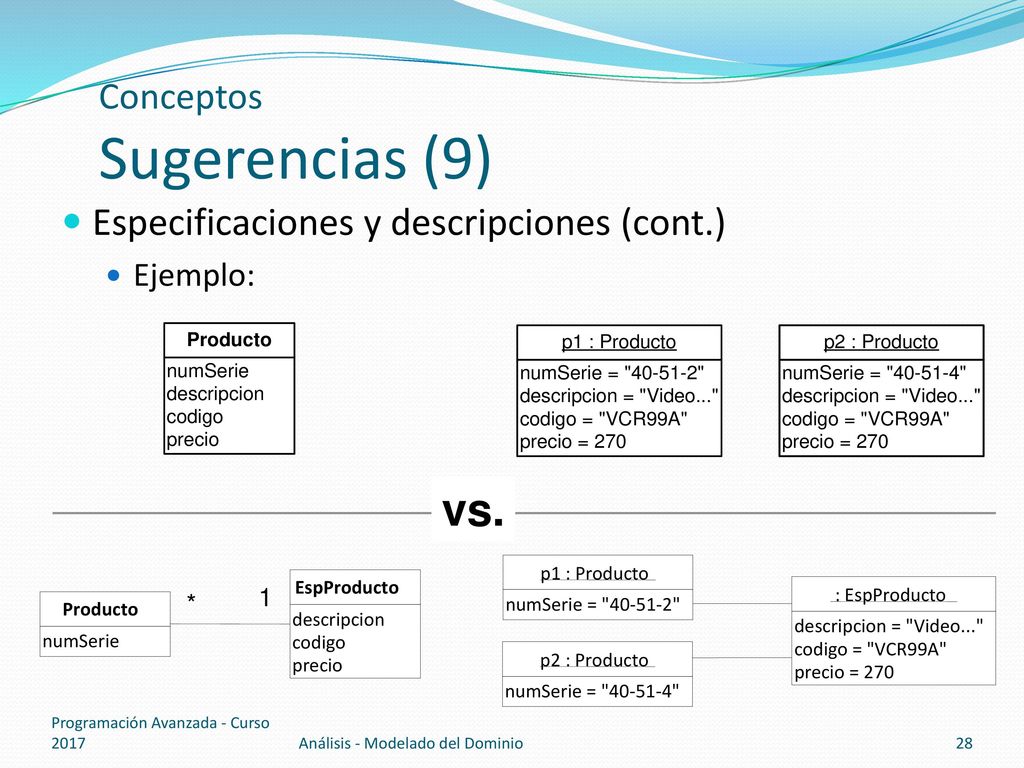 Conceptos
Sugerencias (9)

Especificaciones y descripciones (cont.)

Ejemplo:

Producto
numSerie
descripcion
codigo
precio

p1 : Producto
numSerie = "40-51-2"
descripcion = "Video..."
codigo = "VCR99A"
precio = 270

p2 : Producto
numSerie = "40-51-4"
descripcion = "Video..."
codigo = "VCR99A"
precio = 270

vs.

Producto
numSerie

*

1

EspProducto
descripcion
codigo
precio

p1 : Producto
numSerie = "40-51-2"

p2 : Producto
numSerie = "40-51-4"

: EspProducto
descripcion = "Video..."
codigo = "VCR99A"
precio = 270

Programación Avanzada - Curso 2017

Análisis - Modelado del Dominio

28